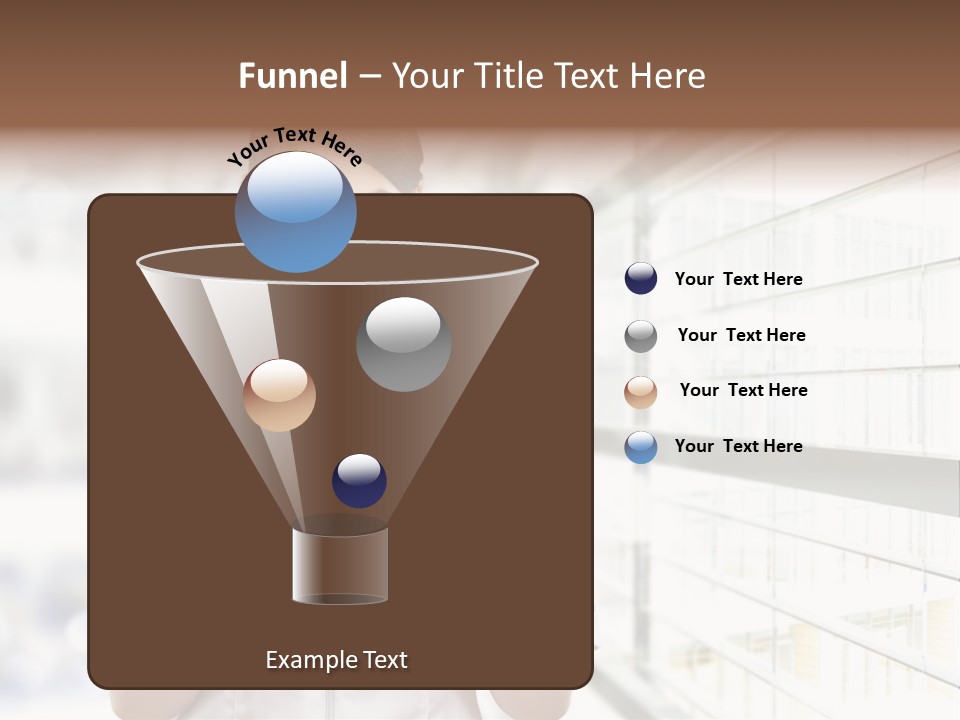 Funnel – Your Title Text Here

Your Text Here

Your Text Here

Your Text Here

Your Text Here

Your Text Here

Example Text